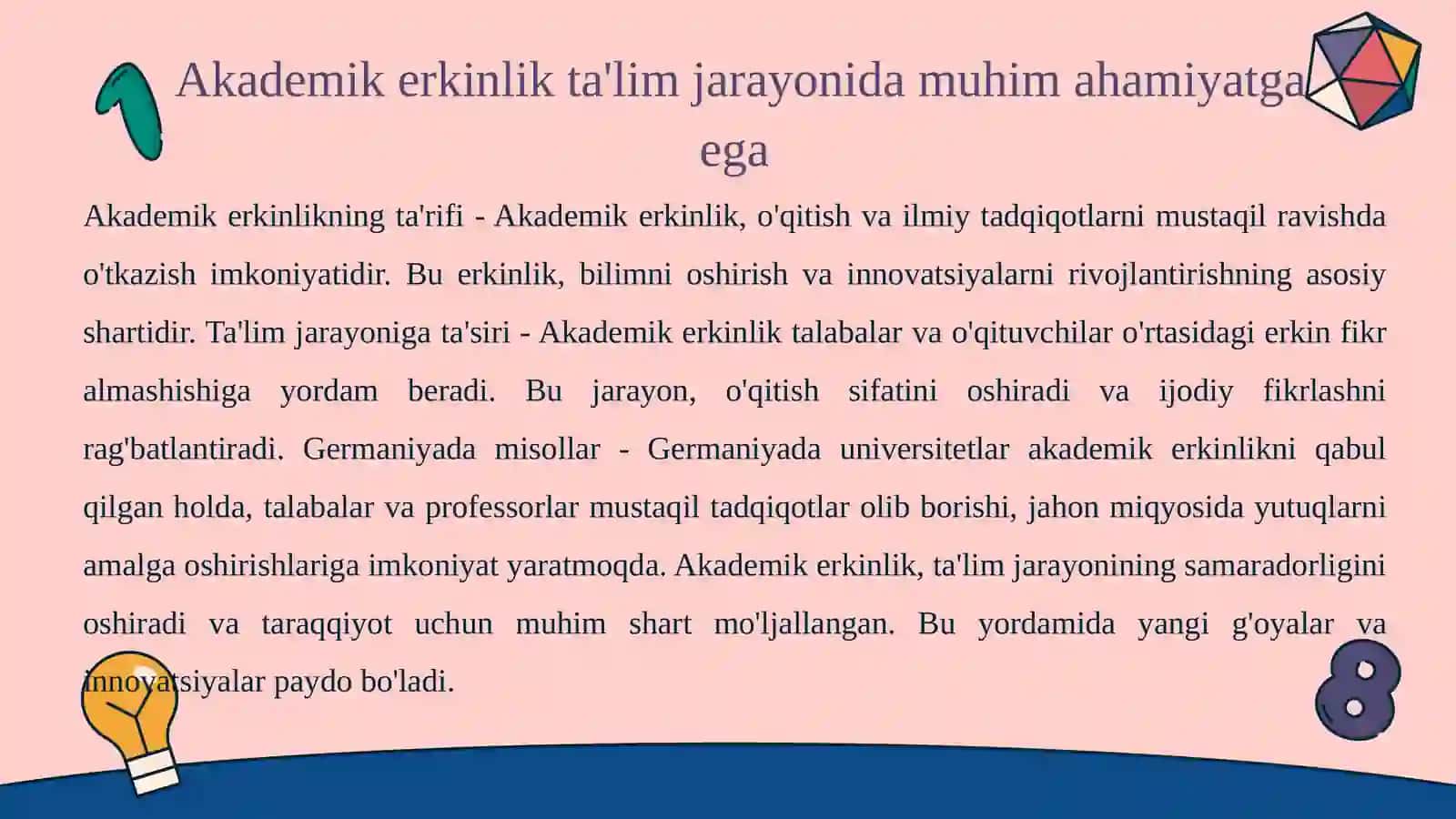 Akademik erkinlik ta'lim jarayonida muhim ahamiyatga ega

Akademik erkinlikning ta'rifi - Akademik erkinlik, o'qitish va ilmiy tadqiqotlarni mustaqil ravishda o'tkazish imkoniyatidir. Bu erkinlik, bilimni oshirish va innovatsiyalarni rivojlantirishning asosiy shartidir. Ta'lim jarayoniga ta'siri - Akademik erkinlik talabalar va o'qituvchilar o'rtasidagi erkin fikr almashishiga yordam beradi. Bu jarayon, o'qitish sifatini oshiradi va ijodiy fikrlashni rag'batlantiradi. Germaniyada misollar - Germaniyada universitetlar akademik erkinlikni qabul qilgan holda, talabalar va professorlar mustaqil tadqiqotlar olib borishi, jahon miqyosida yutuqlarni amalga oshirishlariga imkoniyat yaratmoqda. Akademik erkinlik, ta'lim jarayonining samaradorligini oshiradi va taraqqiyot uchun muhim shart mo'ljallangan. Bu yordamida yangi g'oyalar va innovatsiyalar paydo bo'ladi.